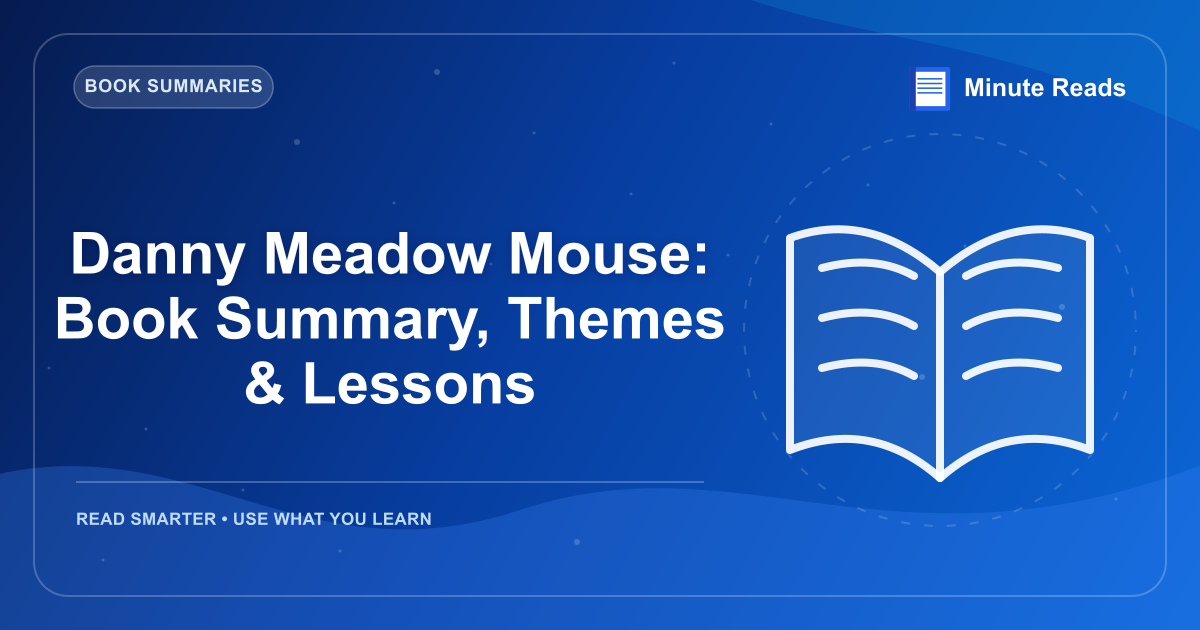 BOOK SUMMARIES

Minute Reads

Danny Meadow Mouse: Book Summary, Themes & Lessons

READ SMARTER • USE WHAT YOU LEARN